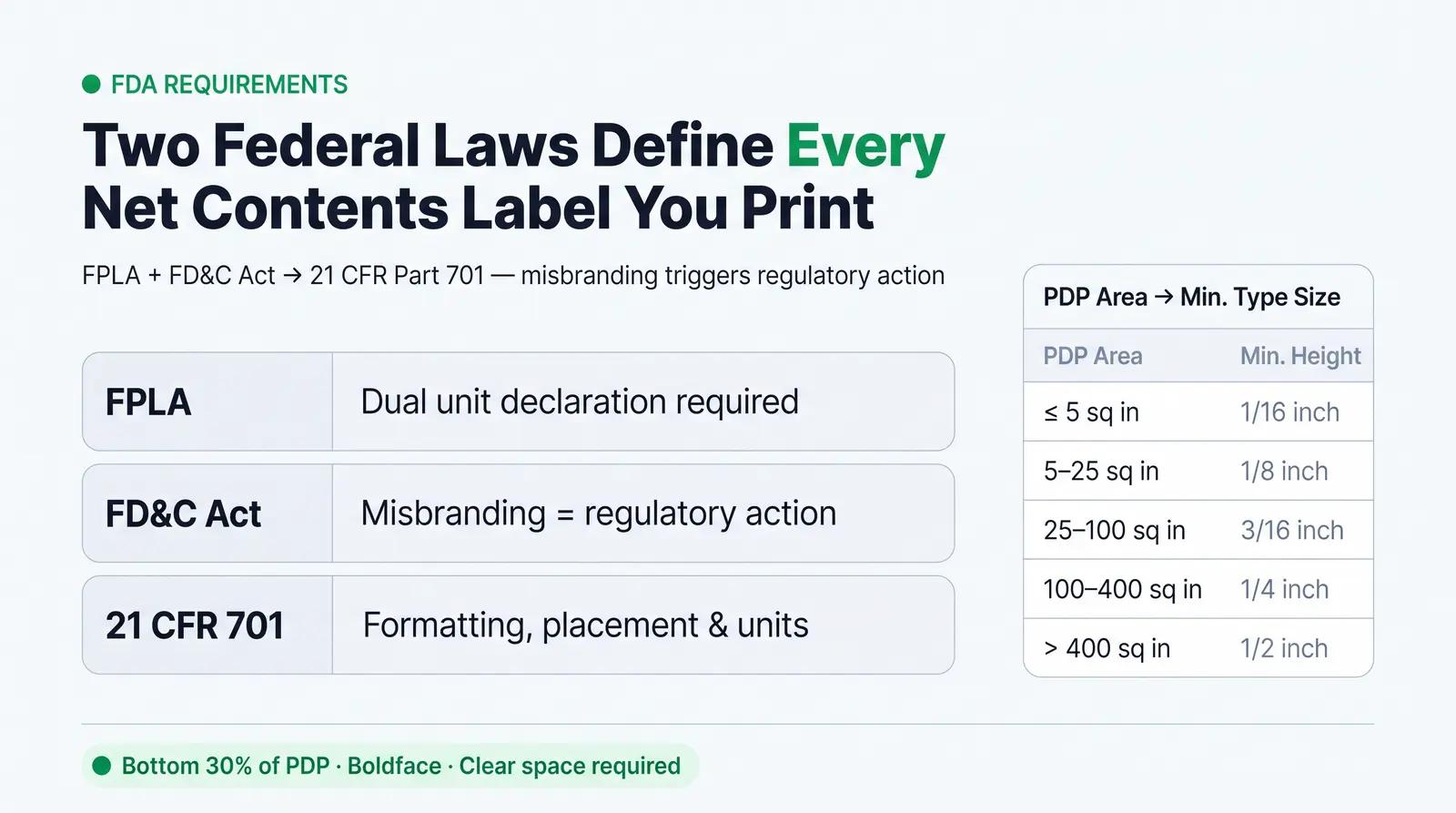 FDA REQUIREMENTS

Two Federal Laws Define Every Net Contents Label You Print

FPLA + FD&C Act → 21 CFR Part 701 — misbranding triggers regulatory action

| FPLA | Dual unit declaration required |
|---|---|
| FD&C Act | Misbranding = regulatory action |
| 21 CFR 701 | Formatting, placement & units |

PDP Area → Min. Type Size

| PDP Area | Min. Height |
|---|---|
| ≤ 5 sq in | 1/16 inch |
| 5–25 sq in | 1/8 inch |
| 25–100 sq in | 3/16 inch |
| 100–400 sq in | 1/4 inch |
| > 400 sq in | 1/2 inch |

Bottom 30% of PDP · Boldface · Clear space required